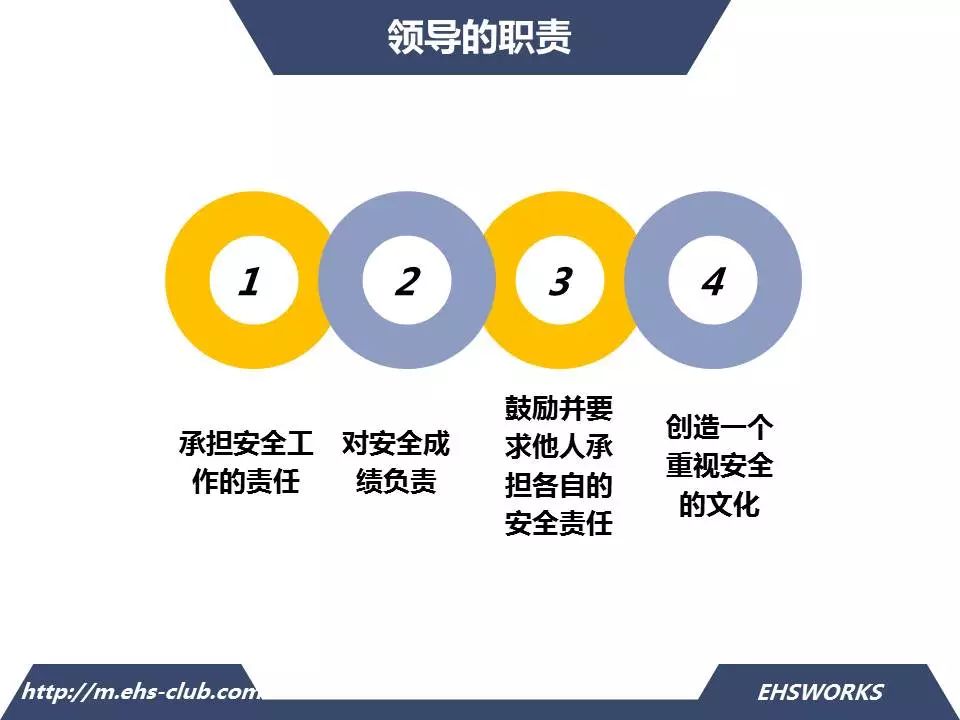 领导的职责

1

2

3

4

承担安全工作的责任

对安全成绩负责

鼓励并要求他人承担各自的安全责任

创造一个重视安全的文化

http://m.ehs-club.com

EHSWORKS